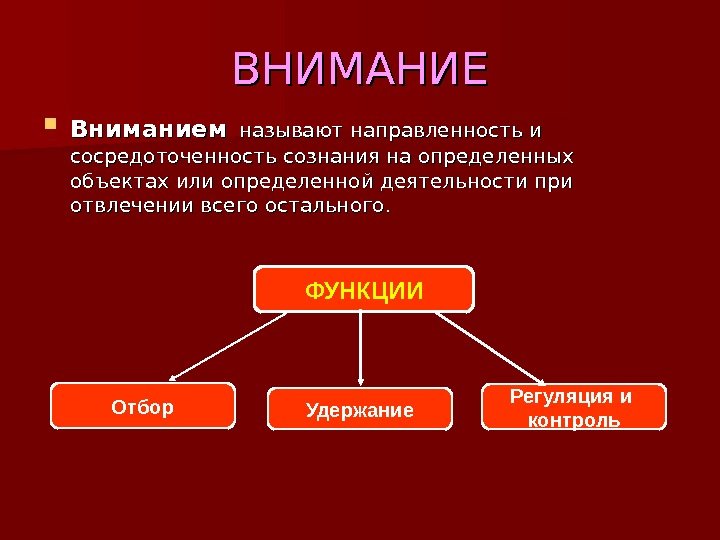 ВНИМАНИЕ

Вниманием называют направленность и сосредоточенность сознания на определенных объектах или определенной деятельности при отвлечении всего остального.

ФУНКЦИИ

Отбор

Удержание

Регуляция и контроль